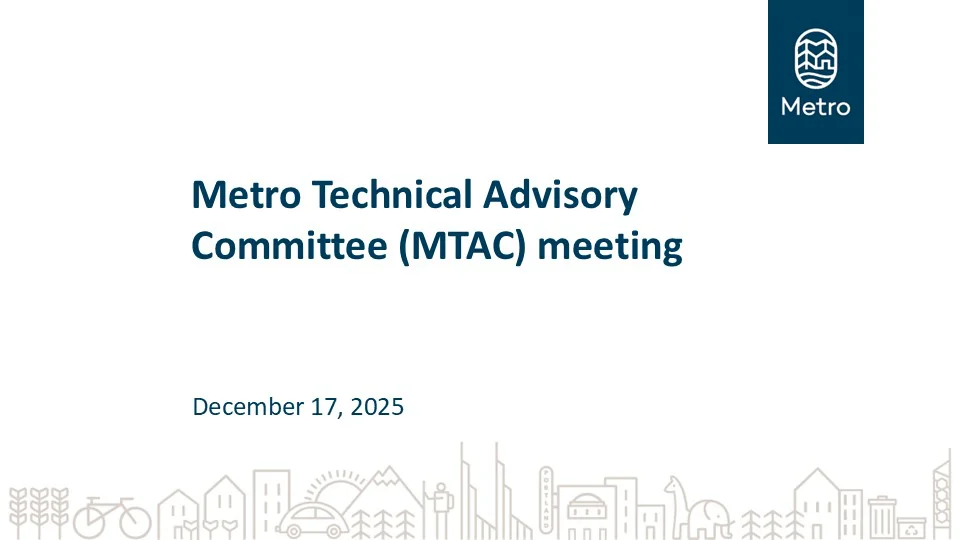 Metro

Metro Technical Advisory Committee (MTAC) meeting

December 17, 2025

PORTLAND